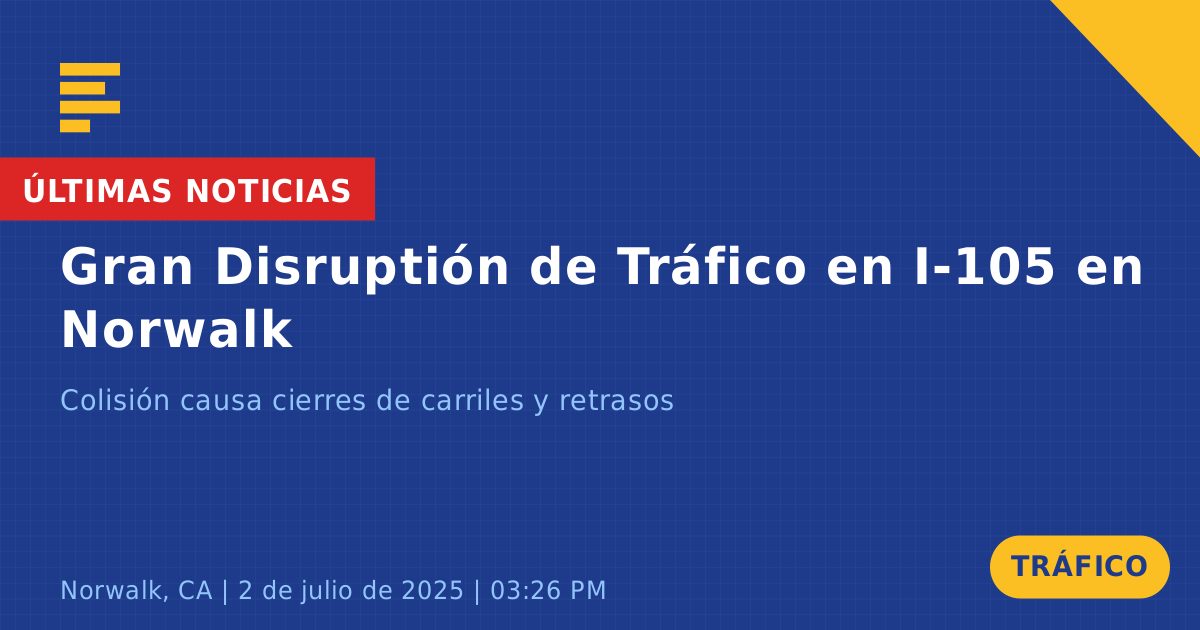 ÚLTIMAS NOTICIAS

Gran Disruptión de Tráfico en I-105 en Norwalk

Colisión causa cierres de carriles y retrasos

Norwalk, CA | 2 de julio de 2025 | 03:26 PM

TRÁFICO